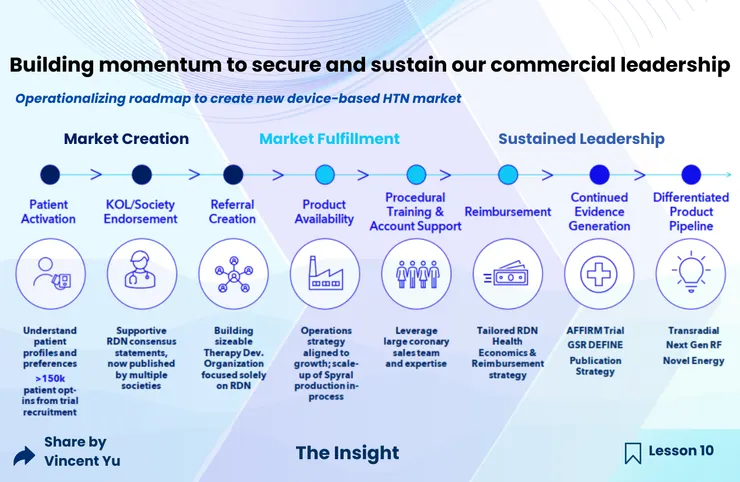 Building momentum to secure and sustain our commercial leadership

Operationalizing roadmap to create new device-based HTN market

Market Creation

Market Fulfillment

Sustained Leadership

Patient Activation

KOL/Society Endorsement

Referral Creation

Product Availability

Procedural Training & Account Support

Reimbursement

Continued Evidence Generation

Differentiated Product Pipeline

Understand patient profiles and preferences
>150k patient opt-ins from trial recruitment

Supportive RDN consensus statements, now published by multiple societies

Building sizeable Therapy Dev. Organization focused solely on RDN

Operations strategy aligned to growth; scale-up of Spyral production in-process

Leverage large coronary sales team and expertise

Tailored RDN Health Economics & Reimbursement strategy

AFFIRM Trial
GSR DEFINE
Publication Strategy

Transradial
Next Gen RF
Novel Energy

Share by Vincent Yu

The Insight

Lesson 10